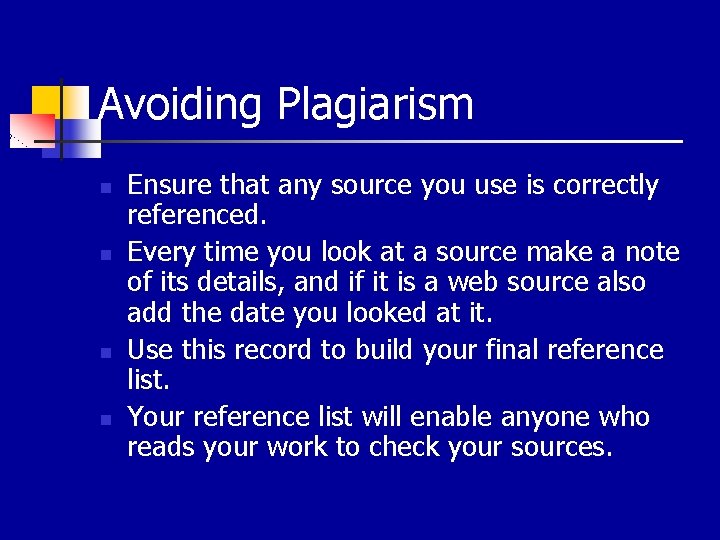 Avoiding Plagiarism

- Ensure that any source you use is correctly referenced.
- Every time you look at a source make a note of its details, and if it is a web source also add the date you looked at it.
- Use this record to build your final reference list.
- Your reference list will enable anyone who reads your work to check your sources.